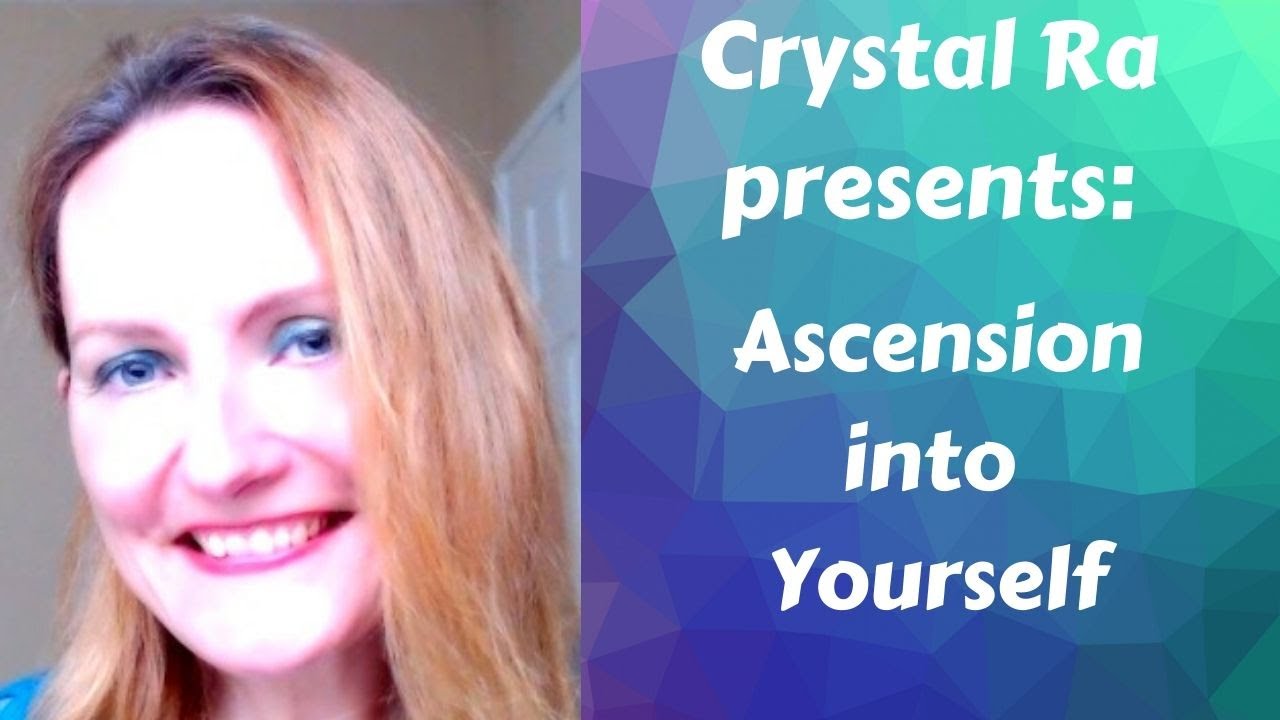 Crystal Ra presents:

Ascension into Yourself